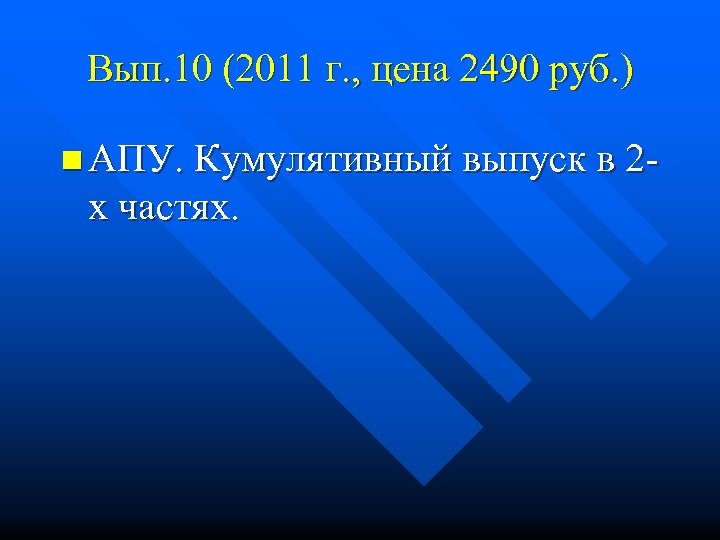 Вып.10 (2011 г., цена 2490 руб.)

АПУ. Кумулятивный выпуск в 2-х частях.